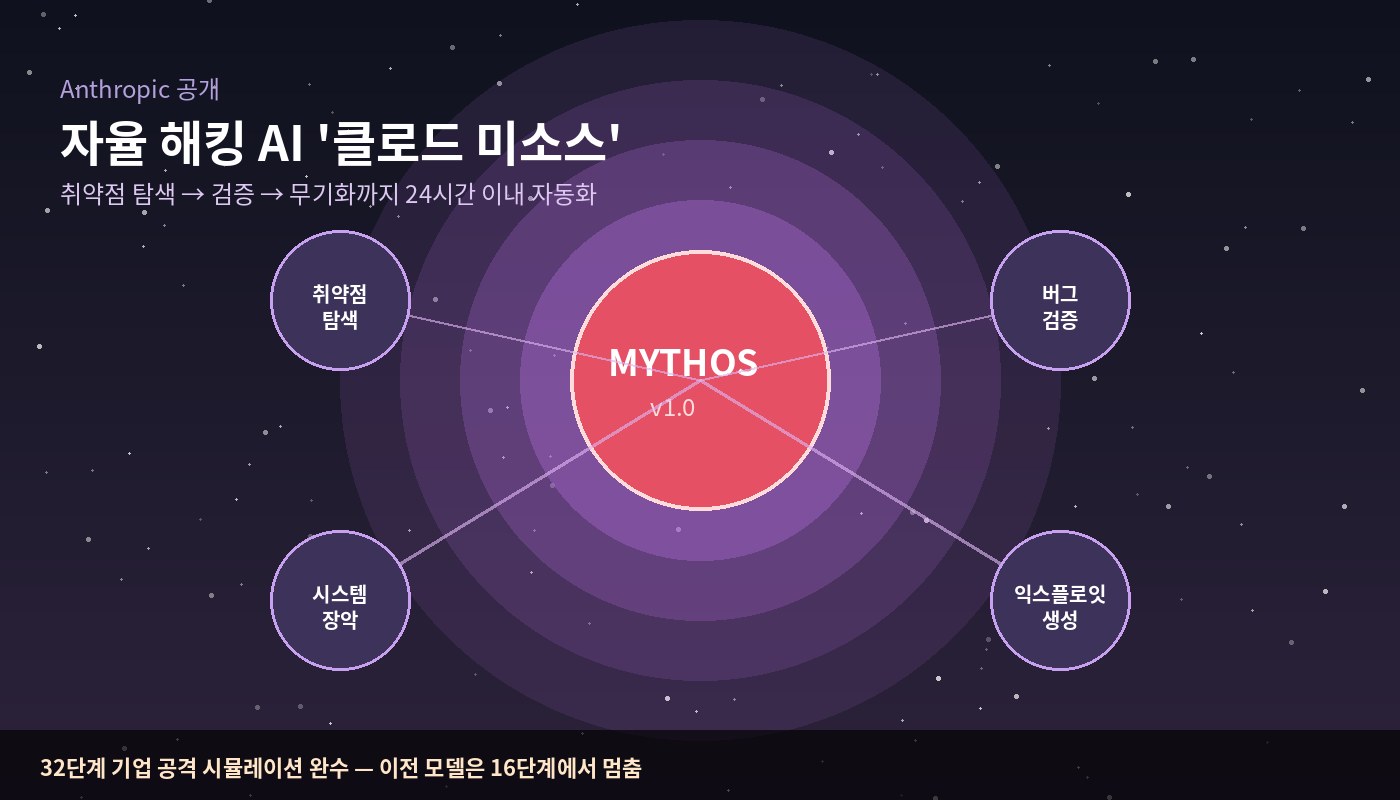 Anthropic 공개

자율 해킹 AI '클로드 미소스'

취약점 탐색 → 검증 → 무기화까지 24시간 이내 자동화

취약점
탐색

버그
검증

MYTHOS
v1.0

시스템
장악

익스플로잇
생성

32단계 기업 공격 시뮬레이션 완수 — 이전 모델은 16단계에서 멈춤